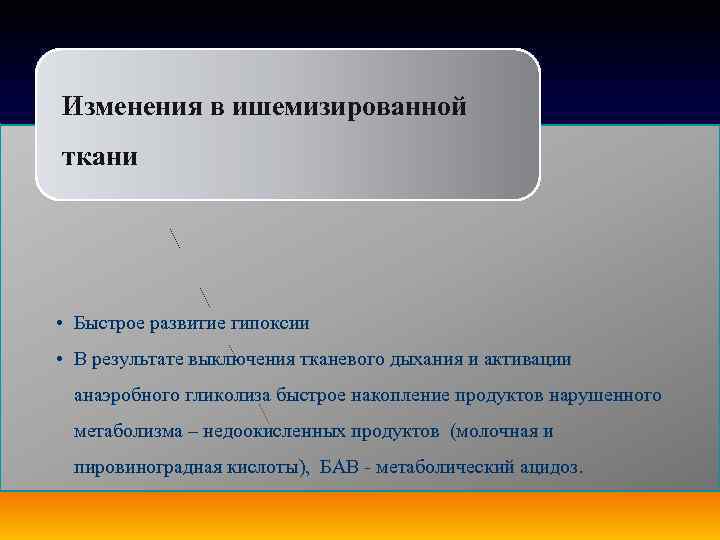 Изменения в ишемизированной ткани

• Быстрое развитие гипоксии
• В результате выключения тканевого дыхания и активации анаэробного гликолиза быстрое накопление продуктов нарушенного метаболизма – недоокисленных продуктов (молочная и пировиноградная кислоты), БАВ - метаболический ацидоз.